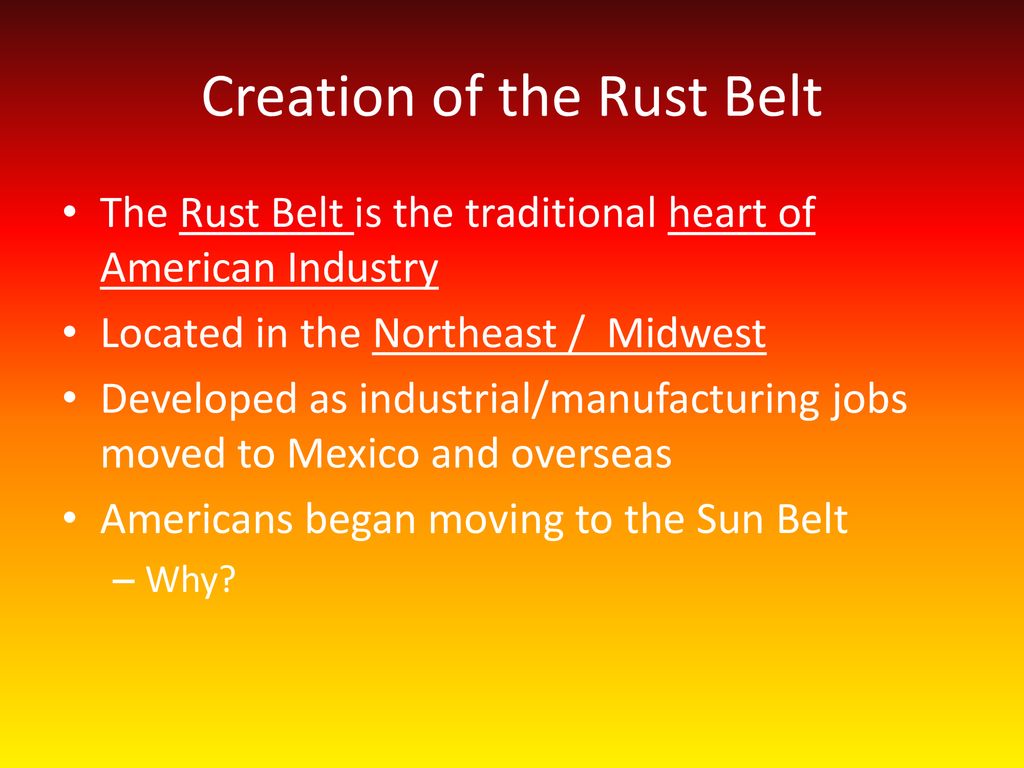 Creation of the Rust Belt

• The Rust Belt is the traditional heart of American Industry
• Located in the Northeast /  Midwest
• Developed as industrial/manufacturing jobs moved to Mexico and overseas
• Americans began moving to the Sun Belt
– Why?